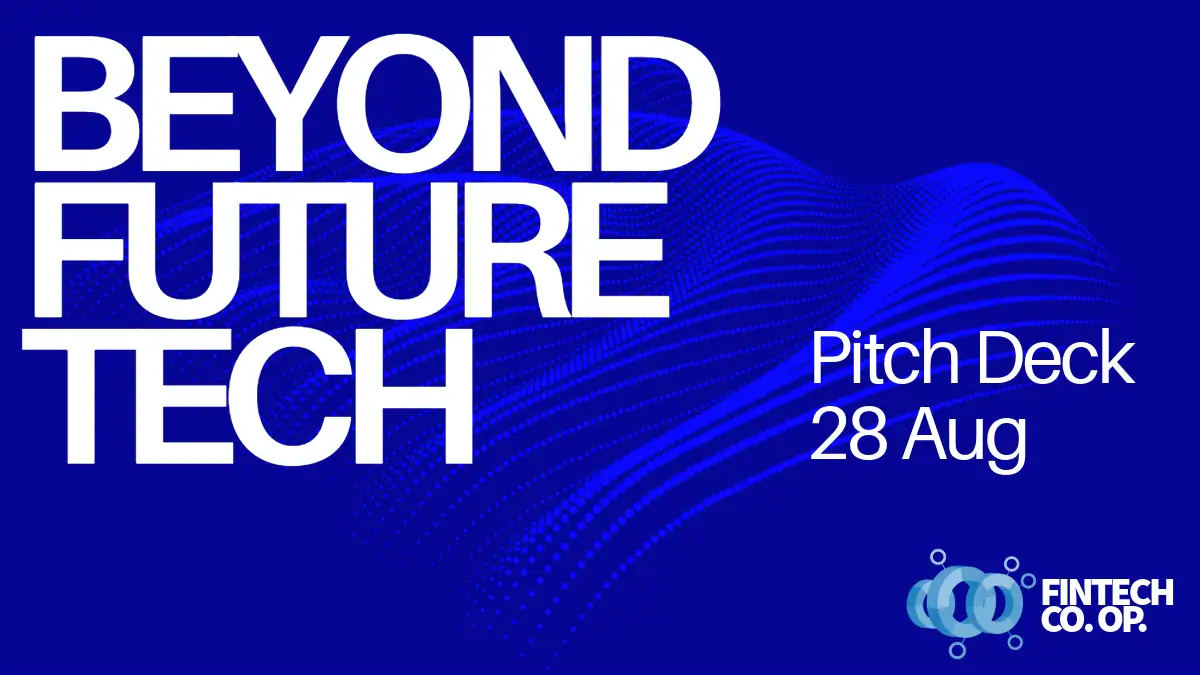 BEYOND FUTURE TECH

Pitch Deck
28 Aug

FINTECH CO. OP.